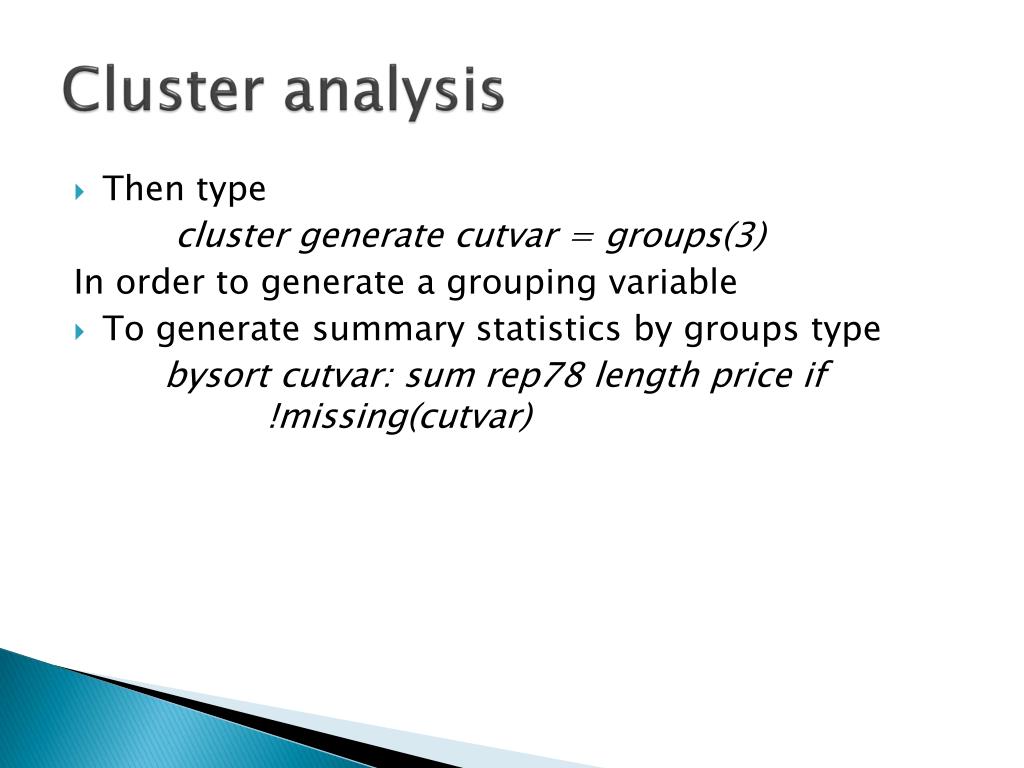 Cluster analysis

Then type

cluster generate cutvar = groups(3)

In order to generate a grouping variable

To generate summary statistics by groups type

bysort cutvar: sum rep78 length price if !missing(cutvar)